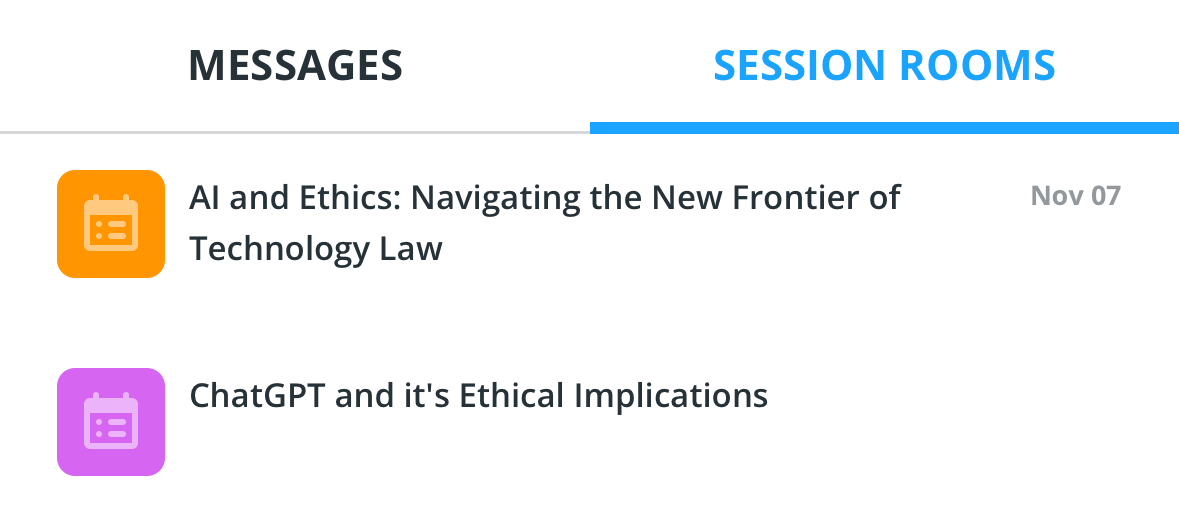 MESSAGES

SESSION ROOMS

AI and Ethics: Navigating the New Frontier of Technology Law

Nov 07

ChatGPT and it's Ethical Implications